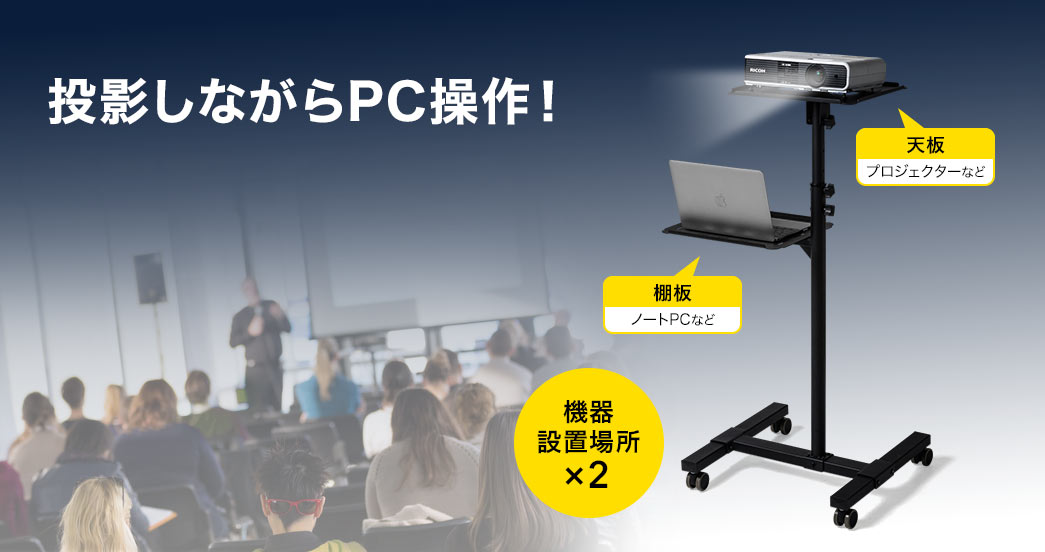 投影しながらPC操作！

RICOH

天板
プロジェクターなど

棚板
ノートPCなど

機器
設置場所
×2